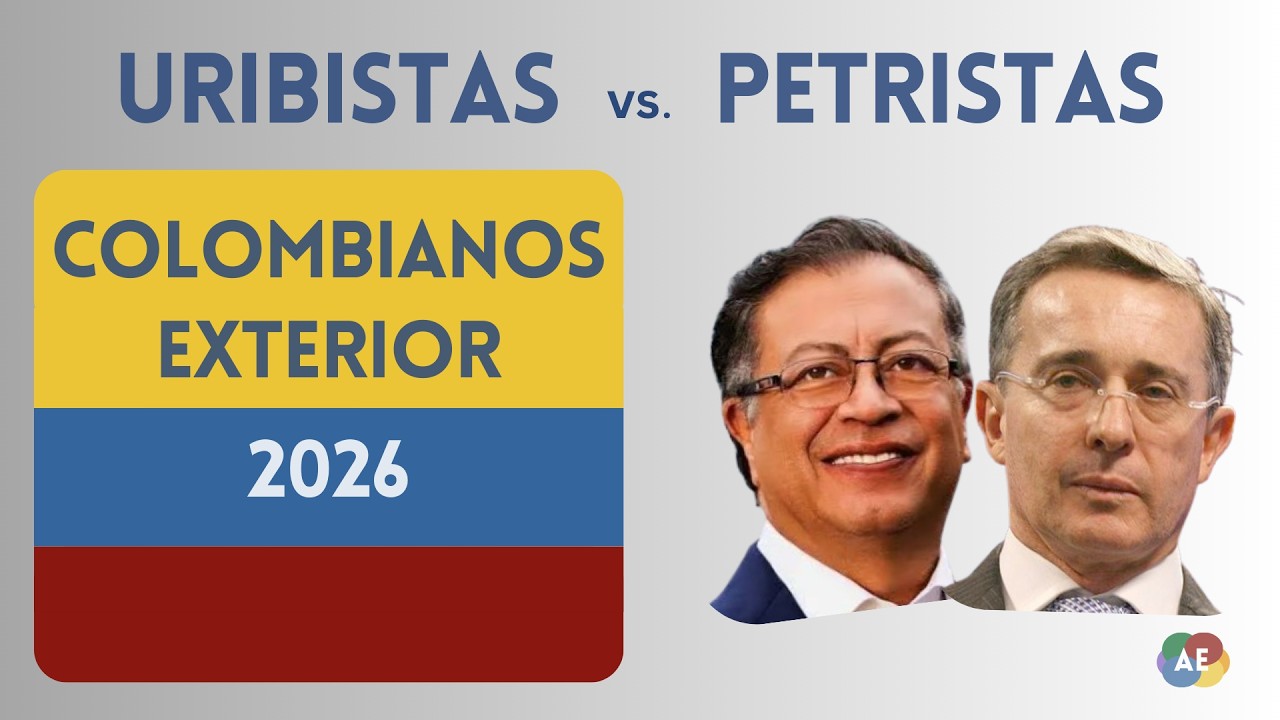 URIBISTAS vs. PETRISTAS

COLOMBIANOS EXTERIOR

2026

AE